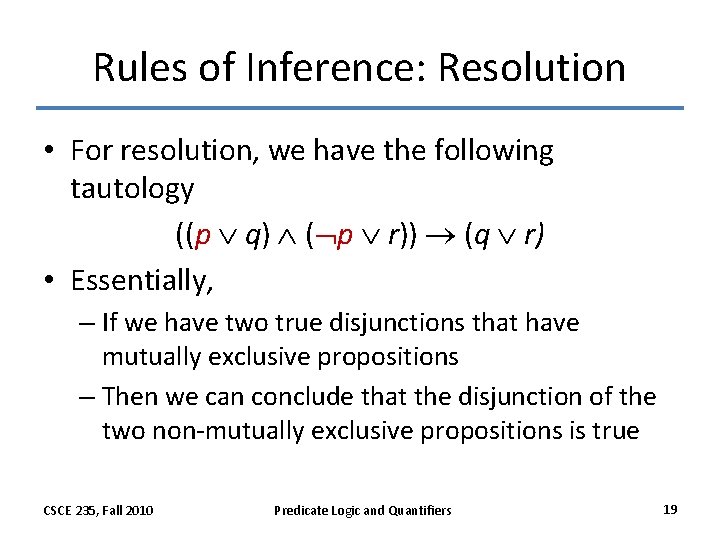 Rules of Inference: Resolution

• For resolution, we have the following tautology

$((p \lor q) \land (\neg p \lor r)) \rightarrow (q \lor r)$

• Essentially,
– If we have two true disjunctions that have mutually exclusive propositions
– Then we can conclude that the disjunction of the two non-mutually exclusive propositions is true

CSCE 235, Fall 2010

Predicate Logic and Quantifiers

19